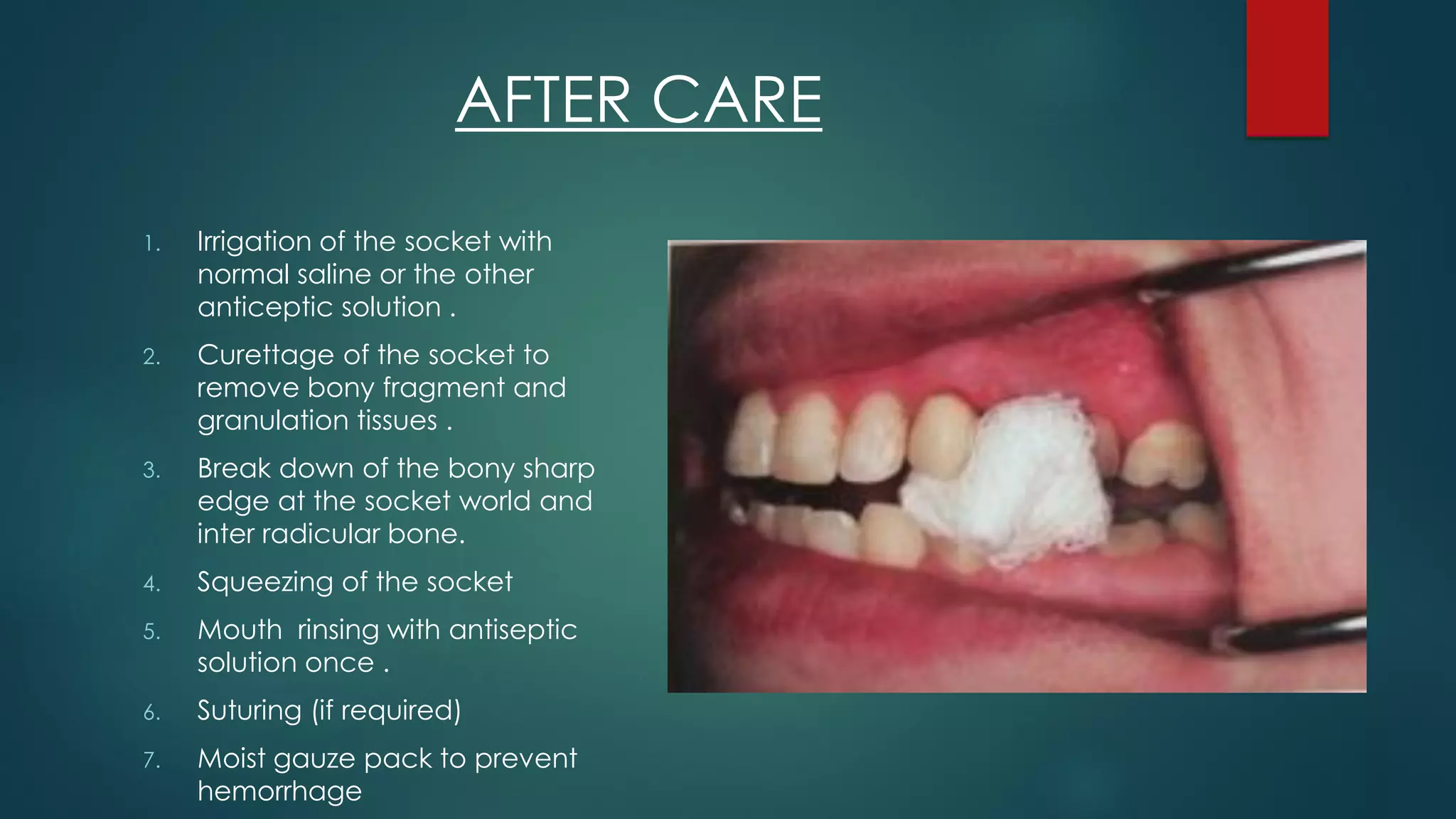 AFTER CARE

1. Irrigation of the socket with normal saline or the other anticeptic solution .
2. Curettage of the socket to remove bony fragment and granulation tissues .
3. Break down of the bony sharp edge at the socket world and inter radicular bone.
4. Squeezing of the socket
5. Mouth  rinsing with antiseptic solution once .
6. Suturing (if required)
7. Moist gauze pack to prevent hemorrhage